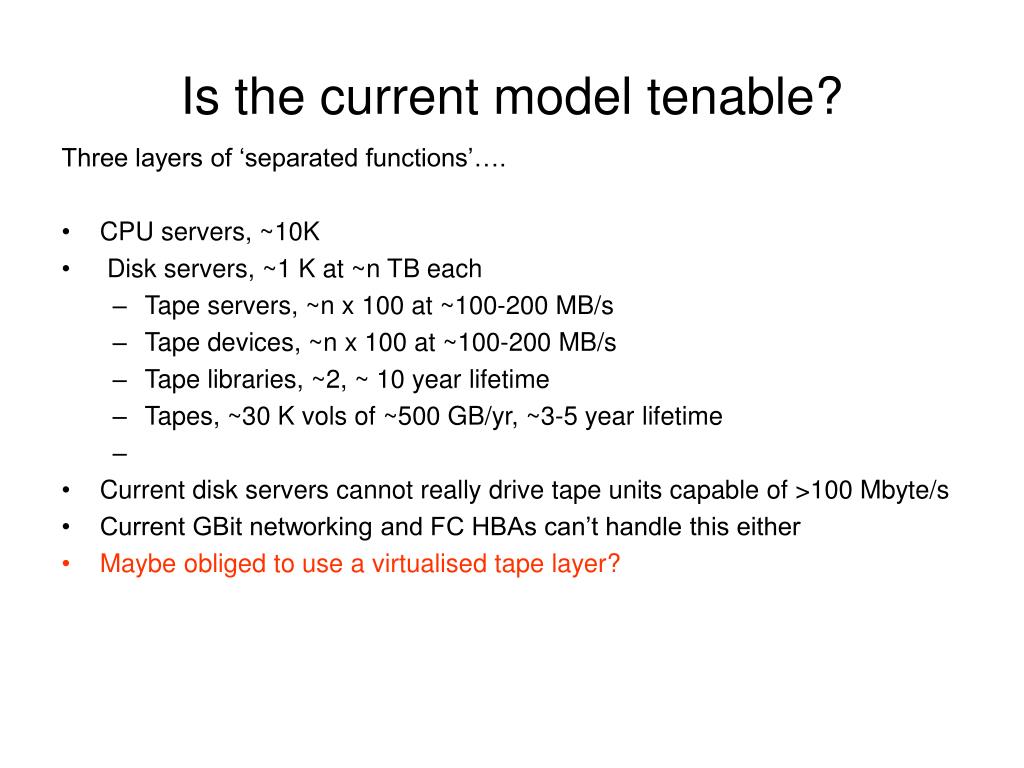 Is the current model tenable?

Three layers of ‘separated functions’….

• CPU servers, ~10K
• Disk servers, ~1 K at ~n TB each
 – Tape servers, ~n x 100 at ~100-200 MB/s
 – Tape devices, ~n x 100 at ~100-200 MB/s
 – Tape libraries, ~2, ~ 10 year lifetime
 – Tapes, ~30 K vols of ~500 GB/yr, ~3-5 year lifetime
 –
• Current disk servers cannot really drive tape units capable of >100 Mbyte/s
• Current GBit networking and FC HBAs can’t handle this either
• Maybe obliged to use a virtualised tape layer?